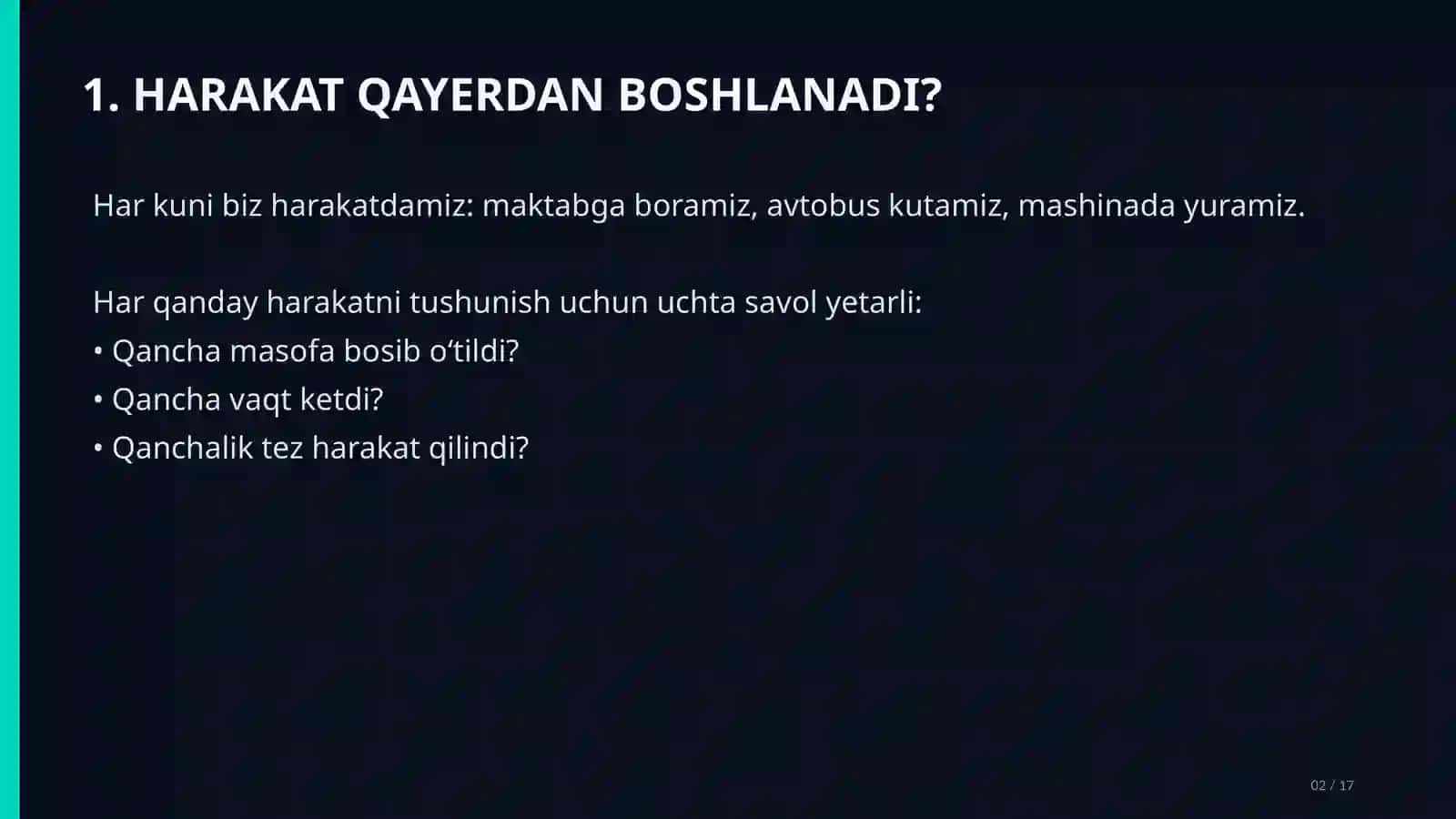 1. HARAKAT QAYERDAN BOSHLANADI?

Har kuni biz harakatdamiz: maktabga boramiz, avtobus kutamiz, mashinada yuramiz.

Har qanday harakatni tushunish uchun uchta savol yetarli:
• Qancha masofa bosib o‘tildi?
• Qancha vaqt ketdi?
• Qanchalik tez harakat qilindi?

02 / 17